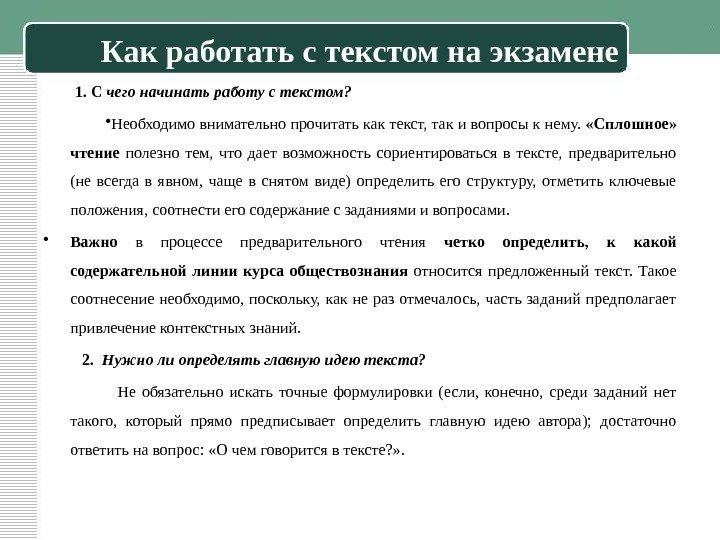 Как работать с текстом на экзамене

1. С чего начинать работу с текстом?

•Необходимо внимательно прочитать как текст, так и вопросы к нему. «Сплошное» чтение полезно тем, что дает возможность сориентироваться в тексте, предварительно (не всегда в явном, чаще в снятом виде) определить его структуру, отметить ключевые положения, соотнести его содержание с заданиями и вопросами.

• Важно в процессе предварительного чтения четко определить, к какой содержательной линии курса обществознания относится предложенный текст. Такое соотнесение необходимо, поскольку, как не раз отмечалось, часть заданий предполагает привлечение контекстных знаний.

2. Нужно ли определять главную идею текста?

Не обязательно искать точные формулировки (если, конечно, среди заданий нет такого, который прямо предписывает определить главную идею автора); достаточно ответить на вопрос: «О чем говорится в тексте?».